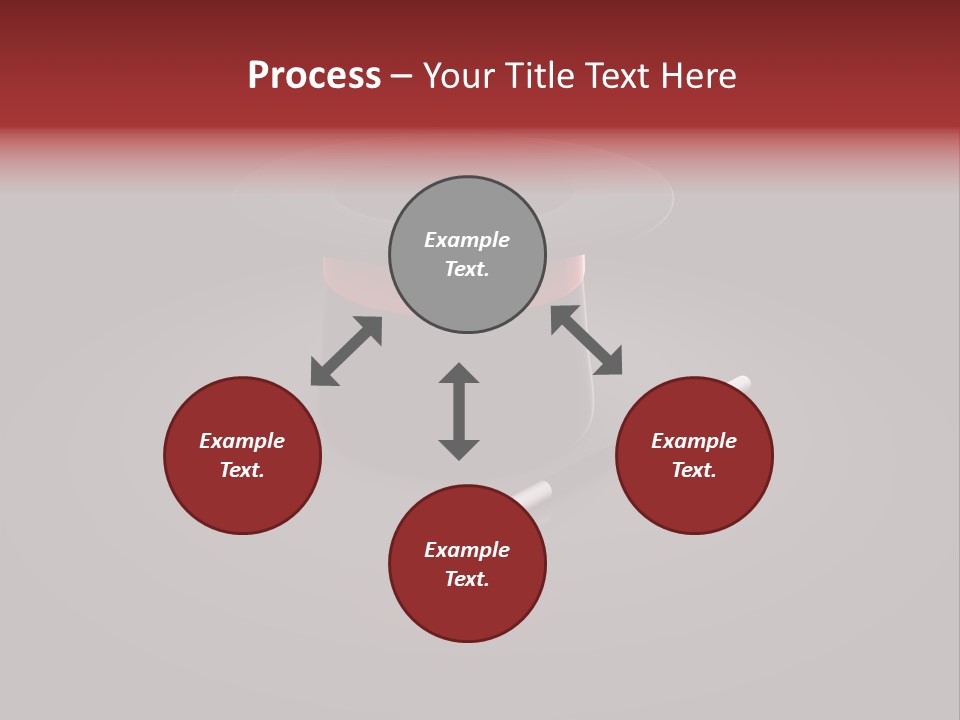 Process – Your Title Text Here

Example Text.

Example Text.

Example Text.

Example Text.